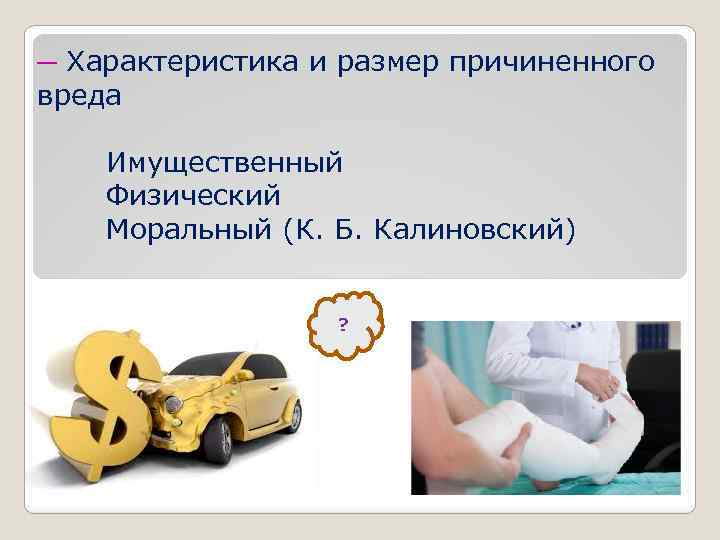 – Характеристика и размер причиненного вреда

Имущественный
Физический
Моральный (К. Б. Калиновский)

?

$